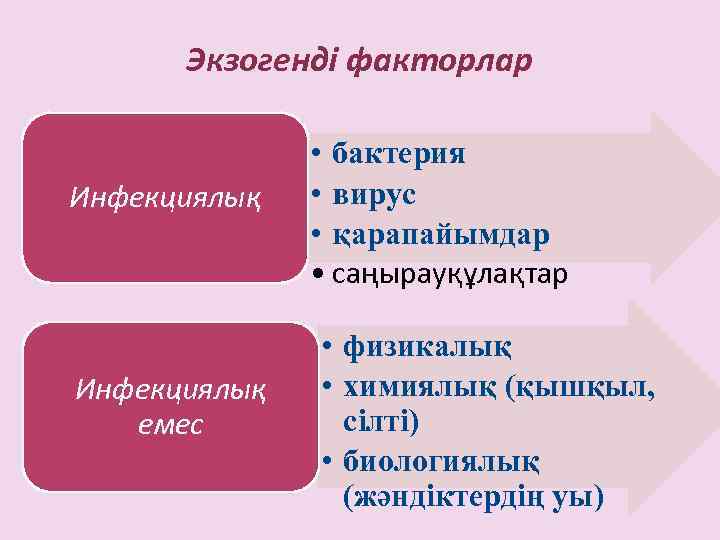 Экзогенді факторлар

Инфекциялық

• бактерия
• вирус
• қарапайымдар
• саңырауқұлақтар

Инфекциялық емес

• физикалық
• химиялық (қышқыл, сілті)
• биологиялық (жәндіктердің уы)